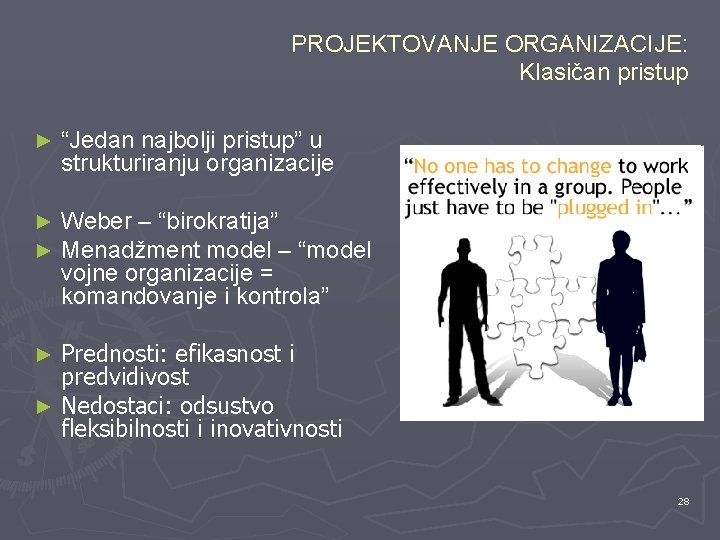 PROJEKTOVANJE ORGANIZACIJE:
Klasičan pristup

► “Jedan najbolji pristup” u strukturiranju organizacije

► Weber – “birokratija”

► Menadžment model – “model vojne organizacije = komandovanje i kontrola”

► Prednosti: efikasnost i predvidivost

► Nedostaci: odsustvo fleksibilnosti i inovativnosti

“No one has to change to work effectively in a group. People just have to be "plugged in"...”

28